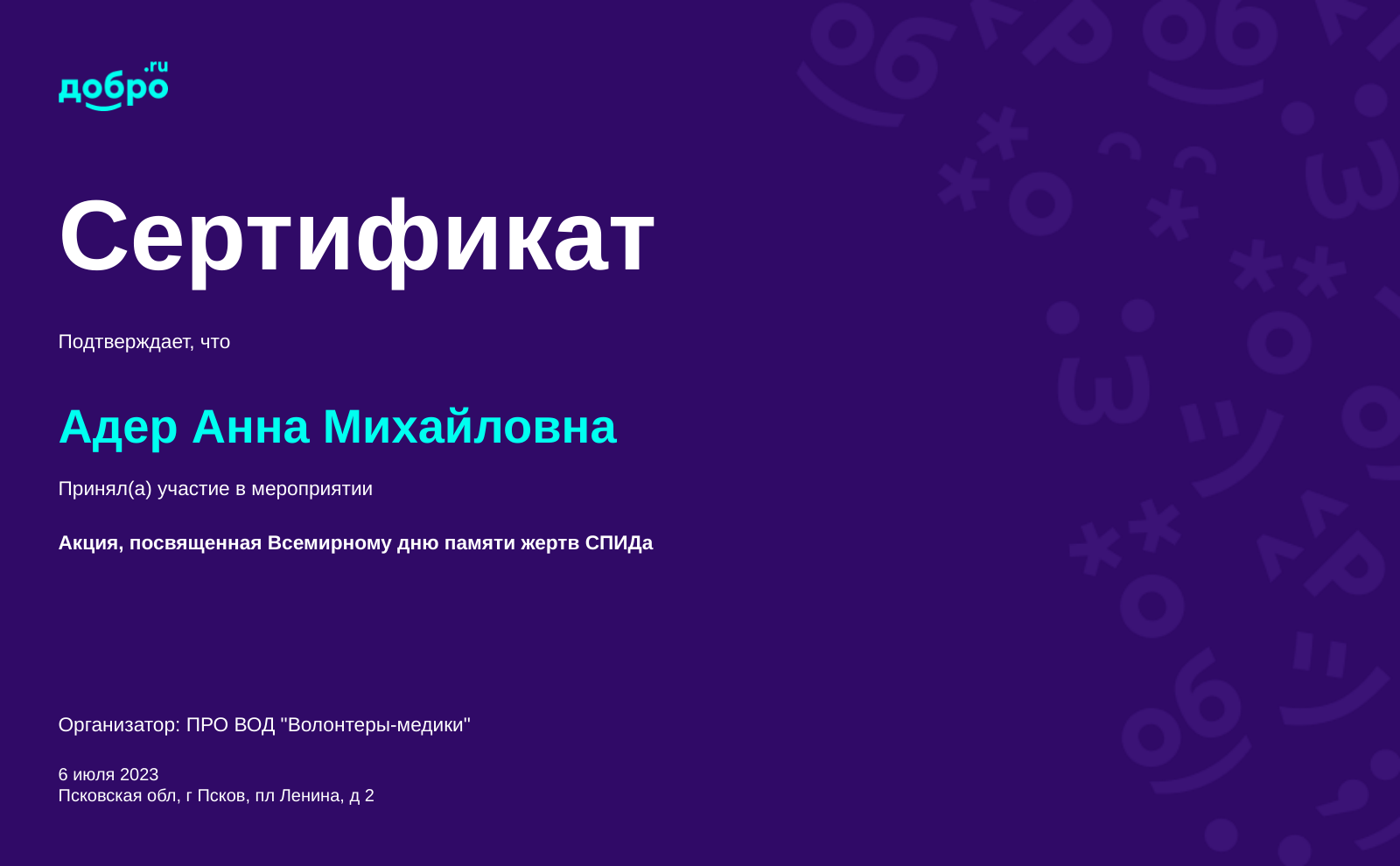 добро.ru

Сертификат

Подтверждает, что

Адер Анна Михайловна

Принял(а) участие в мероприятии

Акция, посвященная Всемирному дню памяти жертв СПИДа

Организатор: ПРО ВОД "Волонтеры-медики"

6 июля 2023
Псковская обл, г Псков, пл Ленина, д 2